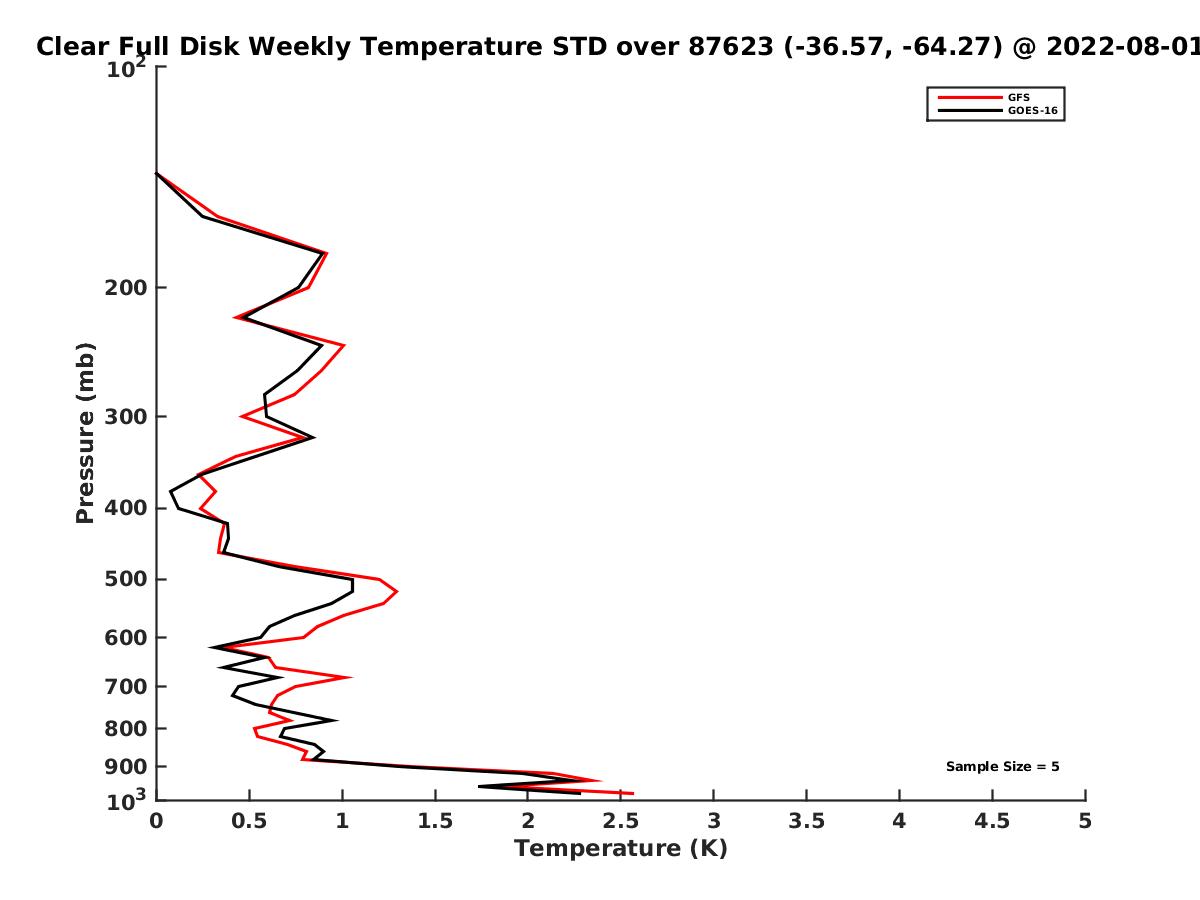 Clear Full Disk Weekly Temperature STD over 87623 (-36.57, -64.27) @ 2022-08-01

GFS
GOES-16

Pressure (mb)

$10^2$
200
300
400
500
600
700
800
900
$10^3$

Sample Size = 5

0
0.5
1
1.5
2
2.5
3
3.5
4
4.5
5

Temperature (K)